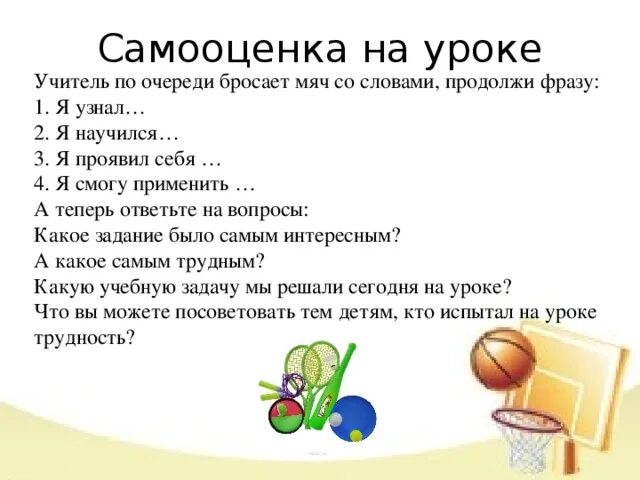 Самооценка на уроке

Учитель по очереди бросает мяч со словами, продолжи фразу:
1. Я узнал…
2. Я научился…
3. Я проявил себя …
4. Я смогу применить …
А теперь ответьте на вопросы:
Какое задание было самым интересным?
А какое самым трудным?
Какую учебную задачу мы решали сегодня на уроке?
Что вы можете посоветовать тем детям, кто испытал на уроке трудность?